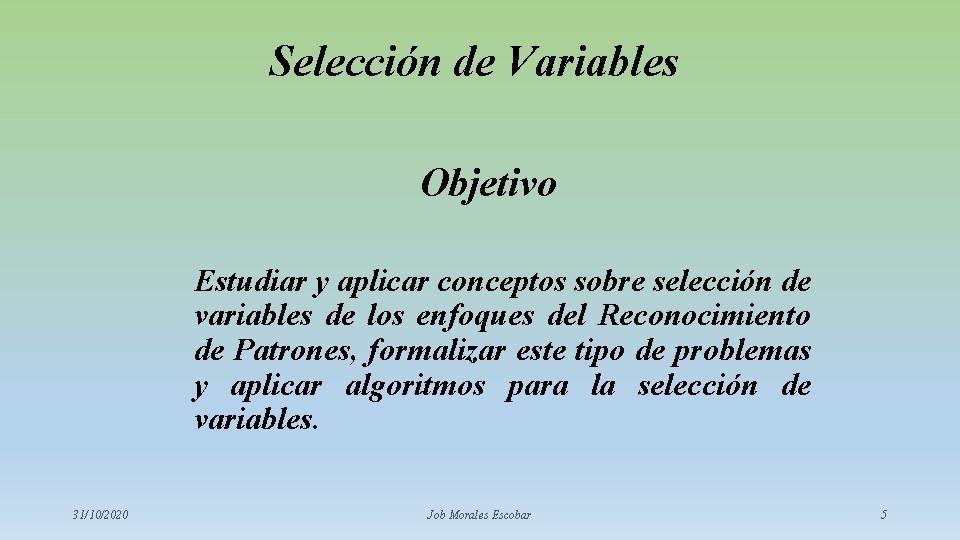 Selección de Variables

Objetivo

Estudiar y aplicar conceptos sobre selección de variables de los enfoques del Reconocimiento de Patrones, formalizar este tipo de problemas y aplicar algoritmos para la selección de variables.

31/10/2020

Job Morales Escobar

5